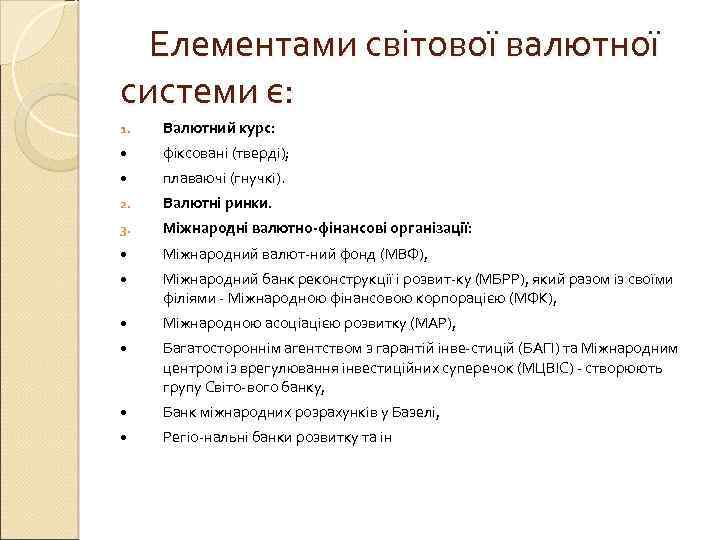 Елементами світової валютної системи є:

1. Валютний курс:
• фіксовані (тверді);
• плаваючі (гнучкі).
2. Валютні ринки.
3. Міжнародні валютно-фінансові організації:
• Міжнародний валют-ний фонд (МВФ),
• Міжнародний банк реконструкції і розвит-ку (МБРР), який разом із своїми філіями - Міжнародною фінансовою корпорацією (МФК),
• Міжнародною асоціацією розвитку (МАР),
• Багатостороннім агентством з гарантій інве-стицій (БАГІ) та Міжнародним центром із врегулювання інвестиційних суперечок (МЦВІС) - створюють групу Світо-вого банку,
• Банк міжнародних розрахунків у Базелі,
• Регіо-нальні банки розвитку та ін